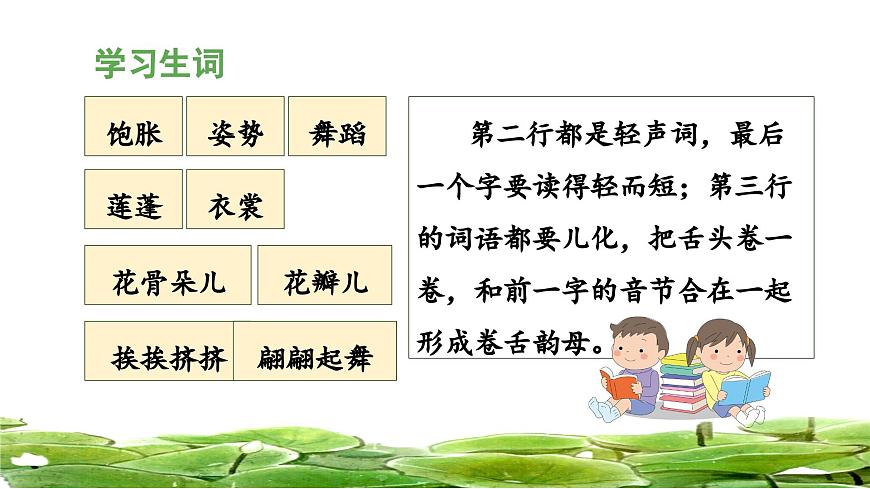 学习生词

饱胀 姿势 舞蹈

莲蓬 衣裳

花骨朵儿 花瓣儿

挨挨挤挤 翩翩起舞

第二行都是轻声词，最后一个字要读得轻而短；第三行的词语都要儿化，把舌头卷一卷，和前一字的音节合在一起形成卷舌韵母。